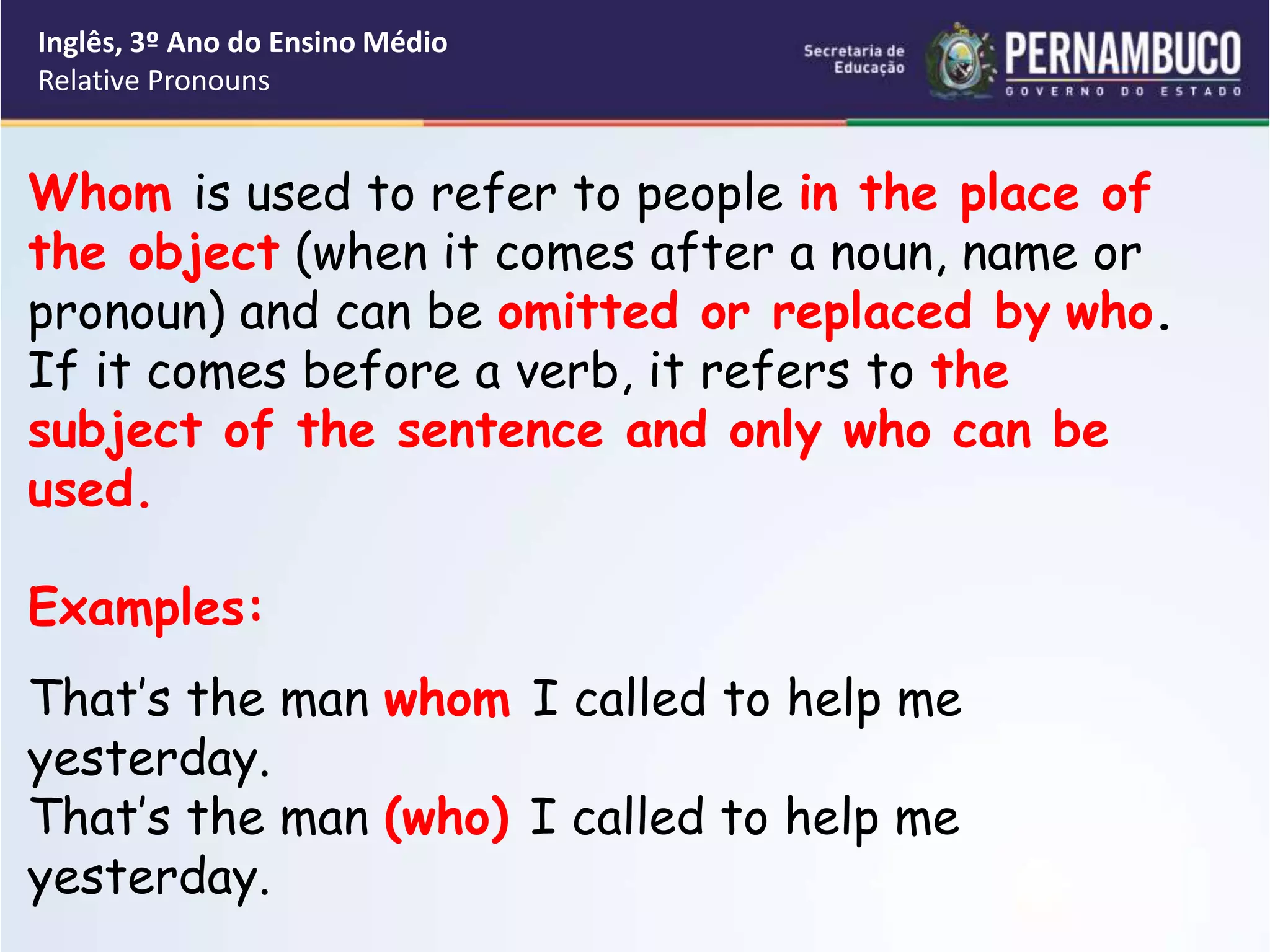 Inglês, 3º Ano do Ensino Médio
Relative Pronouns

Secretaria de Educação
PERNAMBUCO
GOVERNO DO ESTADO

Whom is used to refer to people in the place of the object (when it comes after a noun, name or pronoun) and can be omitted or replaced by who. If it comes before a verb, it refers to the subject of the sentence and only who can be used.

Examples:

That's the man whom I called to help me yesterday.
That's the man (who) I called to help me yesterday.